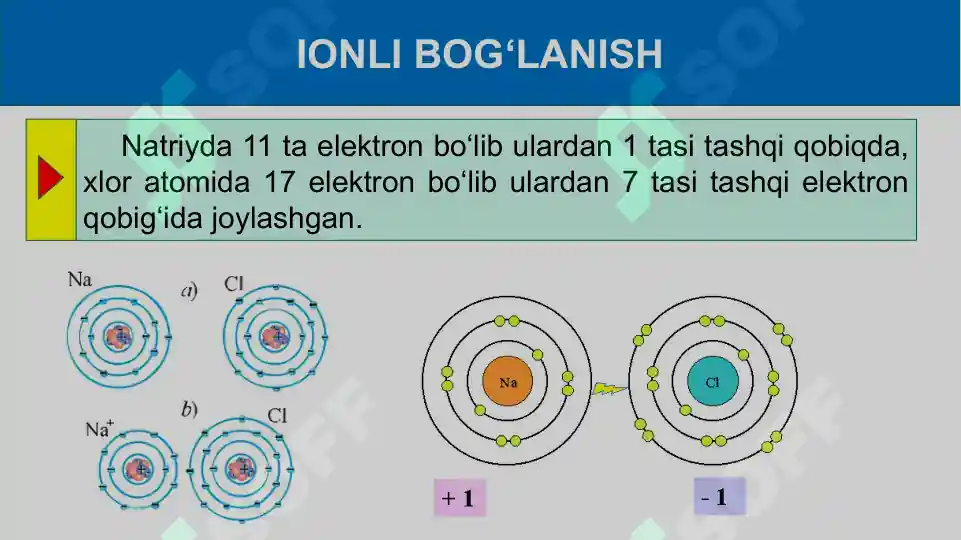 IONLI BOG‘LANISH

Natriyda 11 ta elektron bo‘lib ulardan 1 tasi tashqi qobiqda, xlor atomida 17 elektron bo‘lib ulardan 7 tasi tashqi elektron qobig‘ida joylashgan.

Na
a)
Cl
b)
$Na^+$
Cl

Na
Cl

+ 1
- 1